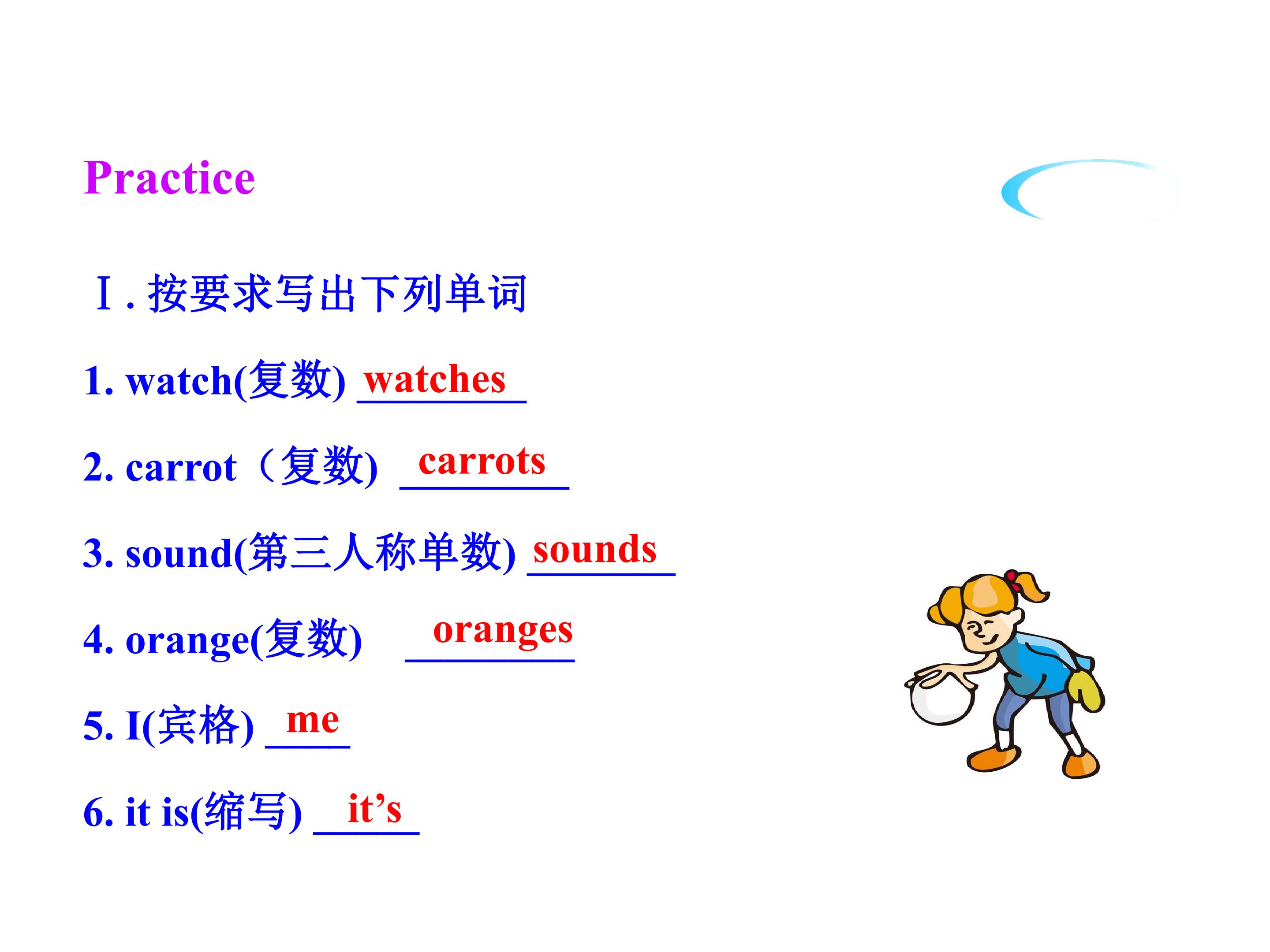 Practice

Ⅰ.按要求写出下列单词

1. watch(复数) watches

2. carrot（复数) carrots

3. sound(第三人称单数) sounds

4. orange(复数) oranges

5. I(宾格) me

6. it is(缩写) it's